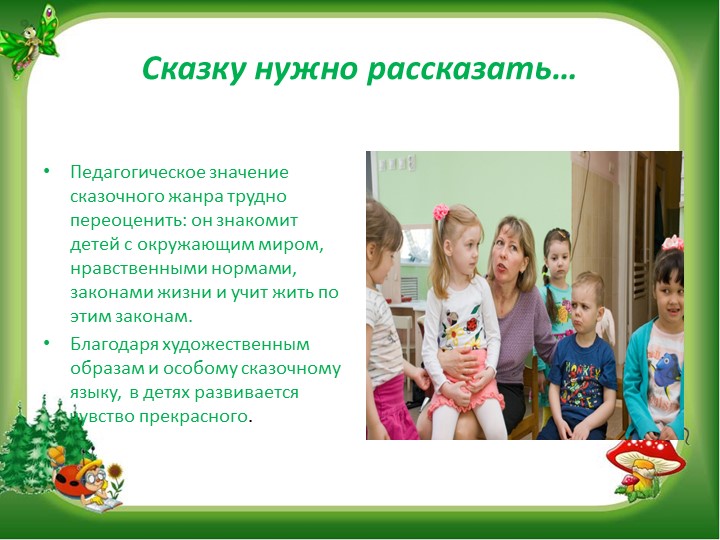 Сказку нужно рассказать…

• Педагогическое значение сказочного жанра трудно переоценить: он знакомит детей с окружающим миром, нравственными нормами, законами жизни и учит жить по этим законам.

• Благодаря художественным образам и особому сказочному языку, в детях развивается чувство прекрасного.